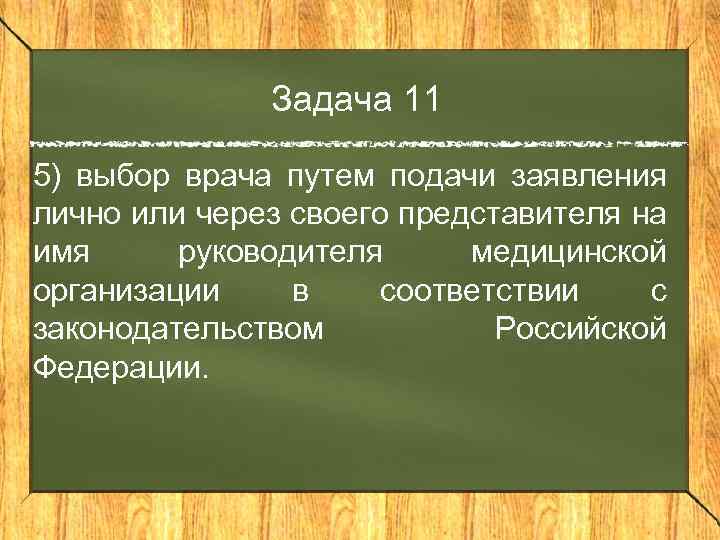 Задача 11

5) выбор врача путем подачи заявления лично или через своего представителя на имя руководителя медицинской организации в соответствии с законодательством Российской Федерации.